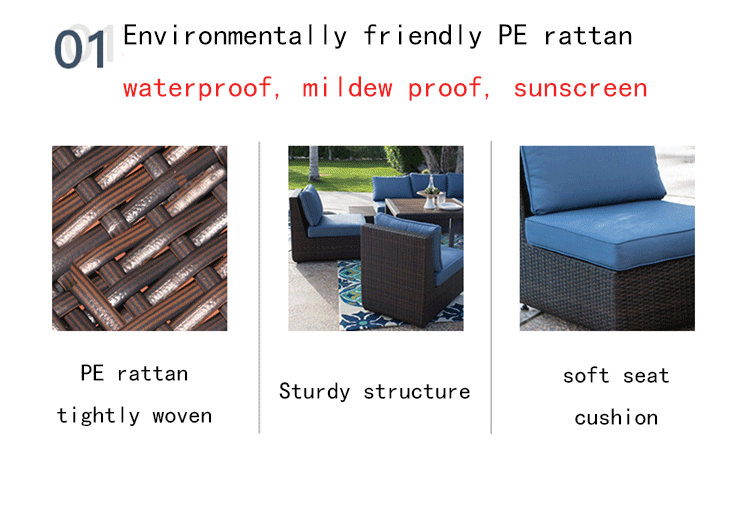 01 Environmentally friendly PE rattan

waterproof, mildew proof, sunscreen

PE rattan tightly woven

Sturdy structure

soft seat cushion